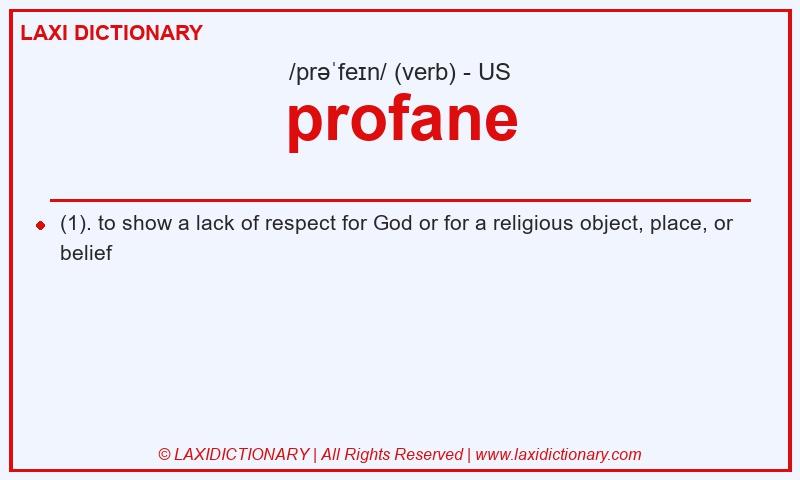 LAXI DICTIONARY

/prəˈfeɪn/ (verb) - US

profane

(1). to show a lack of respect for God or for a religious object, place, or belief

© LAXIDICTIONARY | All Rights Reserved | www.laxidictionary.com